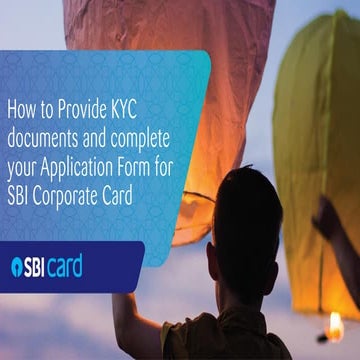 How to Provide KYC documents and complete your Application Form for SBI Corporate Card

SBI card